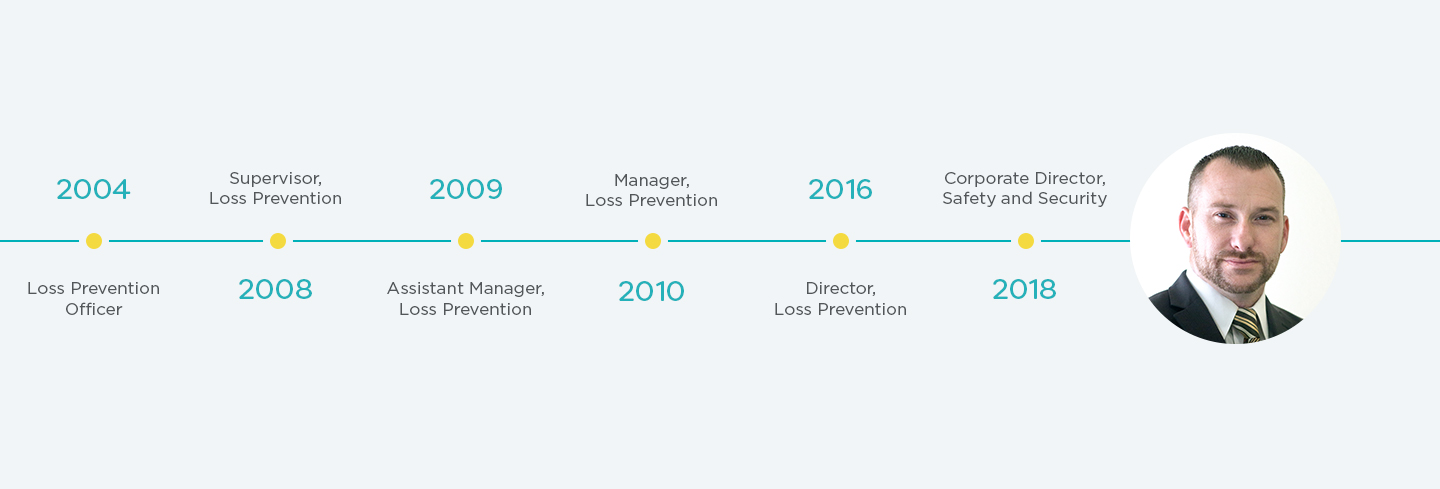 2004

Loss Prevention Officer

Supervisor, Loss Prevention

2008

2009

Assistant Manager, Loss Prevention

Manager, Loss Prevention

2010

2016

Director, Loss Prevention

Corporate Director, Safety and Security

2018